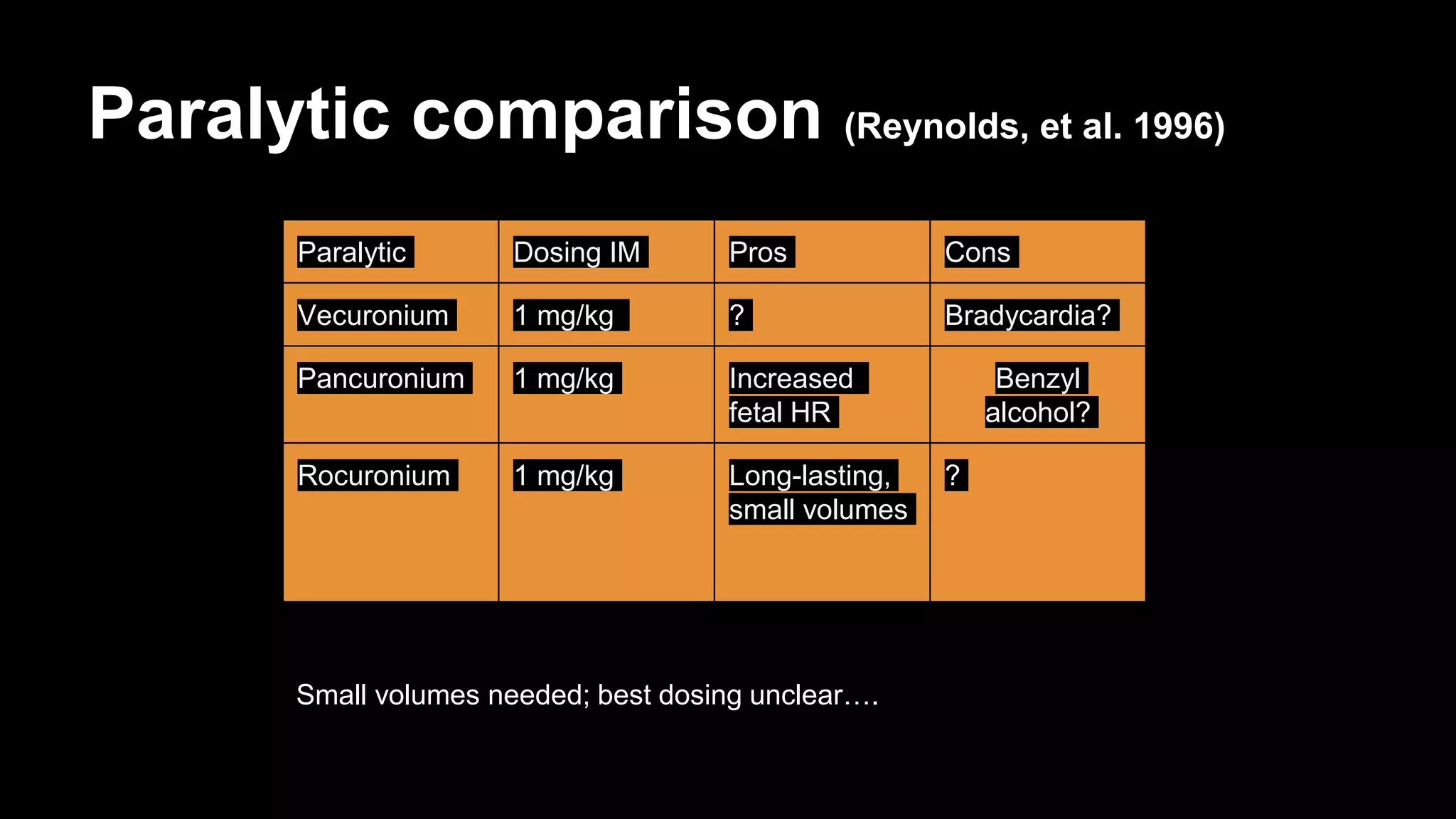 Paralytic comparison (Reynolds, et al. 1996)

| Paralytic | Dosing IM | Pros | Cons |
|---|---|---|---|
| Vecuronium | 1 mg/kg | ? | Bradycardia? |
| Pancuronium | 1 mg/kg | Increased fetal HR | Benzyl alcohol? |
| Rocuronium | 1 mg/kg | Long-lasting, small volumes | ? |

Small volumes needed; best dosing unclear….